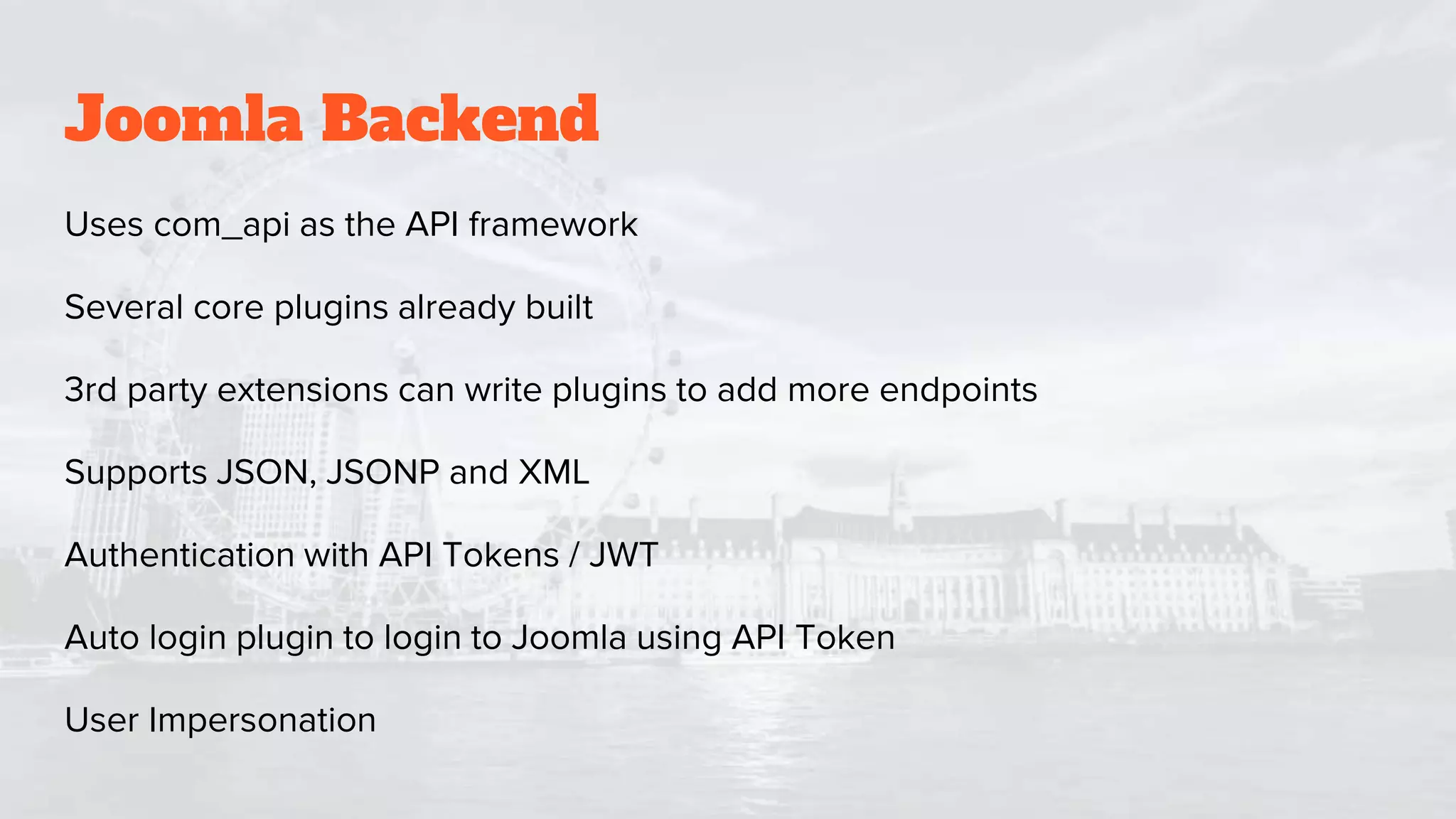 Joomla Backend

Uses com_api as the API framework

Several core plugins already built

3rd party extensions can write plugins to add more endpoints

Supports JSON, JSONP and XML

Authentication with API Tokens / JWT

Auto login plugin to login to Joomla using API Token

User Impersonation